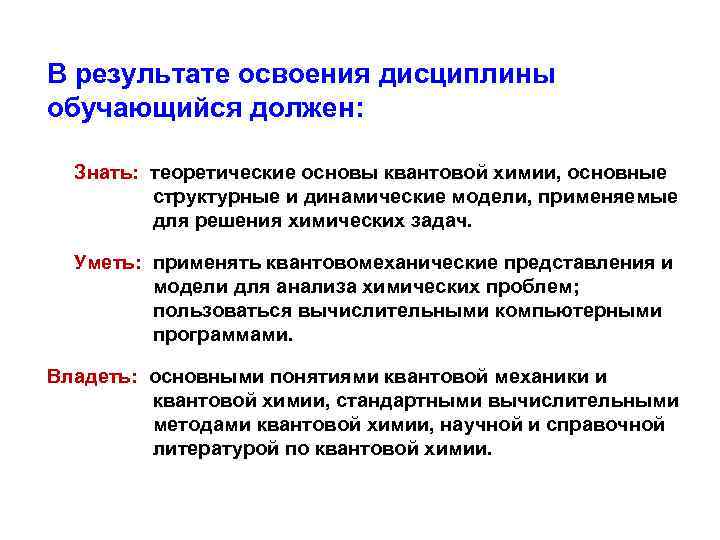 В результате освоения дисциплины обучающийся должен:

Знать: теоретические основы квантовой химии, основные структурные и динамические модели, применяемые для решения химических задач.

Уметь: применять квантовомеханические представления и модели для анализа химических проблем; пользоваться вычислительными компьютерными программами.

Владеть: основными понятиями квантовой механики и квантовой химии, стандартными вычислительными методами квантовой химии, научной и справочной литературой по квантовой химии.